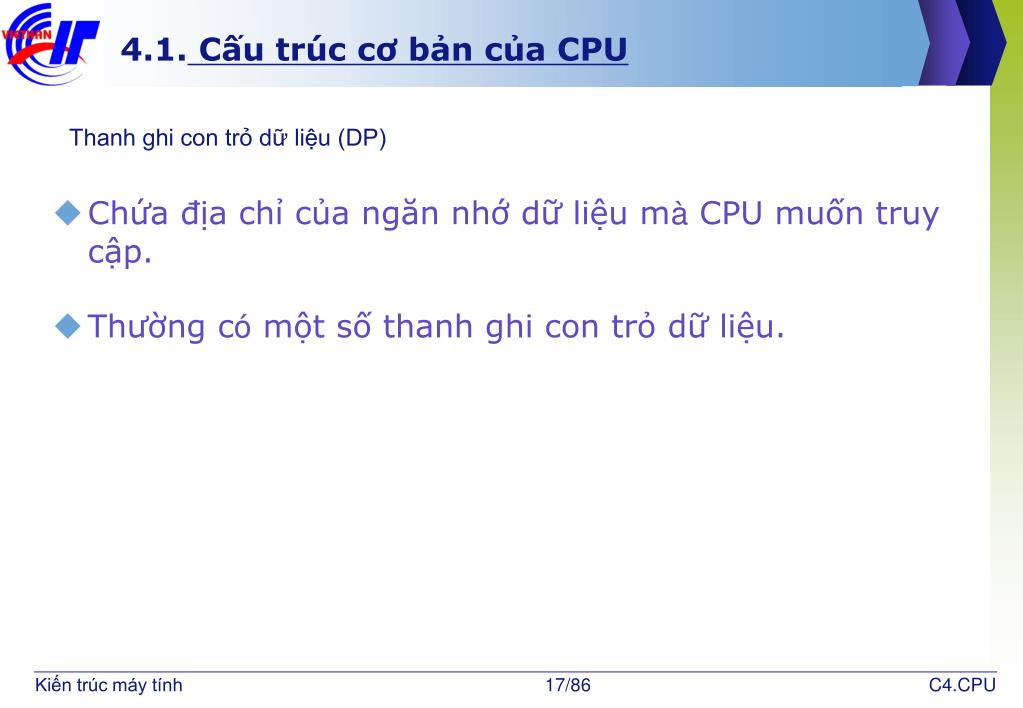 VIETHAN

4.1. Cấu trúc cơ bản của CPU

Thanh ghi con trỏ dữ liệu (DP)

Chứa địa chỉ của ngăn nhớ dữ liệu mà CPU muốn truy cập.

Thường có một số thanh ghi con trỏ dữ liệu.

Kiến trúc máy tính 17/86 C4.CPU